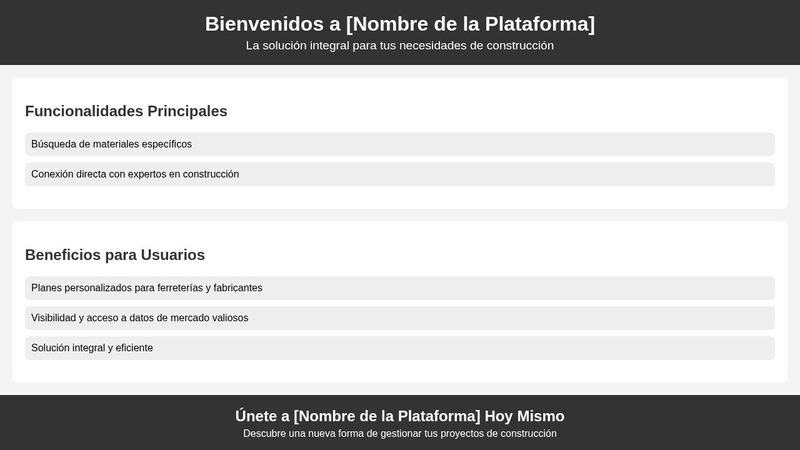 Bienvenidos a [Nombre de la Plataforma]

La solución integral para tus necesidades de construcción

Funcionalidades Principales

Búsqueda de materiales específicos

Conexión directa con expertos en construcción

Beneficios para Usuarios

Planes personalizados para ferreterías y fabricantes

Visibilidad y acceso a datos de mercado valiosos

Solución integral y eficiente

Únete a [Nombre de la Plataforma] Hoy Mismo

Descubre una nueva forma de gestionar tus proyectos de construcción